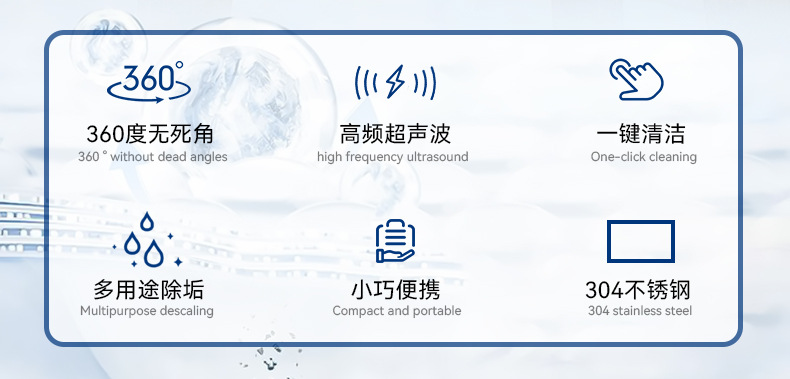 360°

360度无死角
360 ° without dead angles

高频超声波
high frequency ultrasound

一键清洁
One-click cleaning

多用途除垢
Multipurpose descaling

小巧便携
Compact and portable

304不锈钢
304 stainless steel